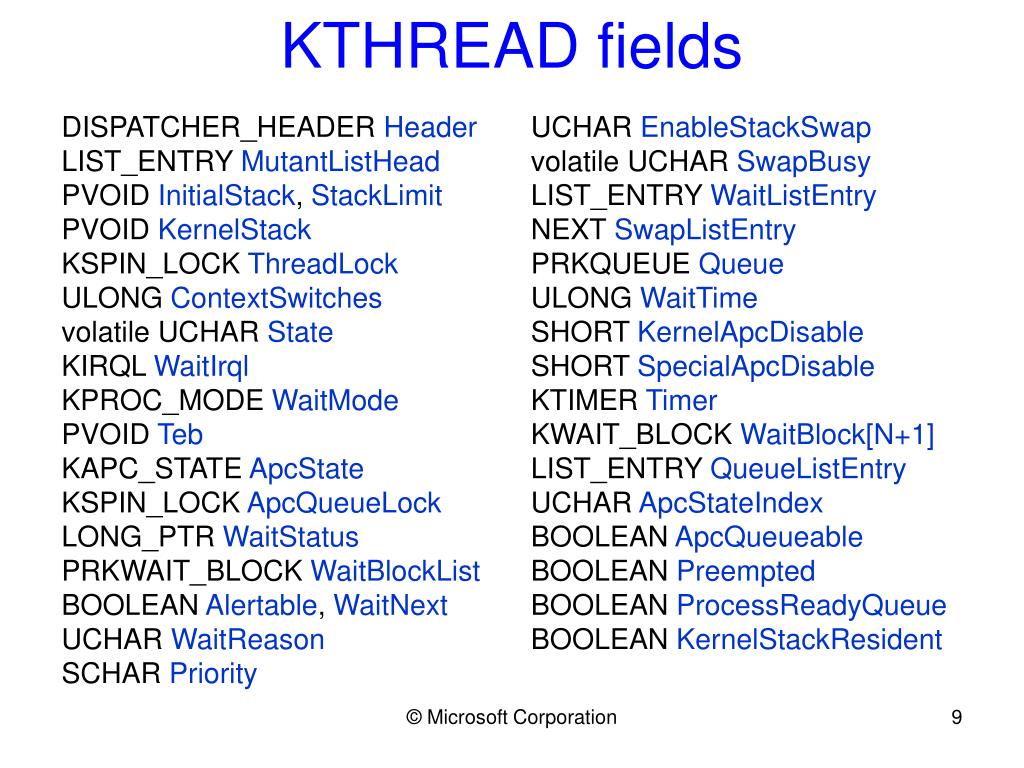 KTHREAD fields

DISPATCHER_HEADER Header
LIST_ENTRY MutantListHead
PVOID InitialStack, StackLimit
PVOID KernelStack
KSPIN_LOCK ThreadLock
ULONG ContextSwitches
volatile UCHAR State
KIRQL WaitIrql
KPROC_MODE WaitMode
PVOID Teb
KAPC_STATE ApcState
KSPIN_LOCK ApcQueueLock
LONG_PTR WaitStatus
PRKWAIT_BLOCK WaitBlockList
BOOLEAN Alertable, WaitNext
UCHAR WaitReason
SCHAR Priority

UCHAR EnableStackSwap
volatile UCHAR SwapBusy
LIST_ENTRY WaitListEntry
NEXT SwapListEntry
PRKQUEUE Queue
ULONG WaitTime
SHORT KernelApcDisable
SHORT SpecialApcDisable
KTIMER Timer
KWAIT_BLOCK WaitBlock[N+1]
LIST_ENTRY QueueListEntry
UCHAR ApcStateIndex
BOOLEAN ApcQueueable
BOOLEAN Preempted
BOOLEAN ProcessReadyQueue
BOOLEAN KernelStackResident

© Microsoft Corporation

9